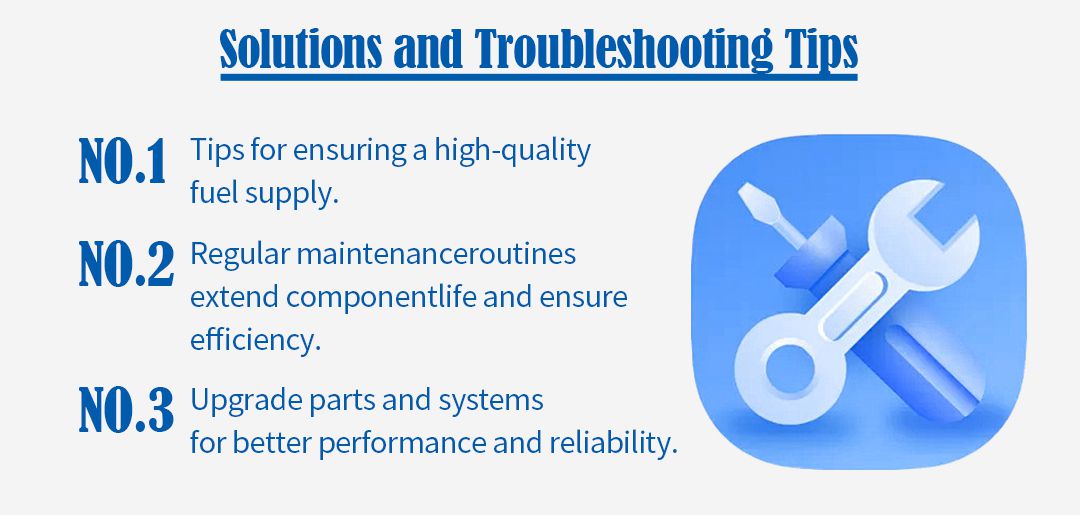 Solutions and Troubleshooting Tips

NO.1 Tips for ensuring a high-quality fuel supply.

NO.2 Regular maintenanceroutines extend componentlife and ensure efficiency.

NO.3 Upgrade parts and systems for better performance and reliability.